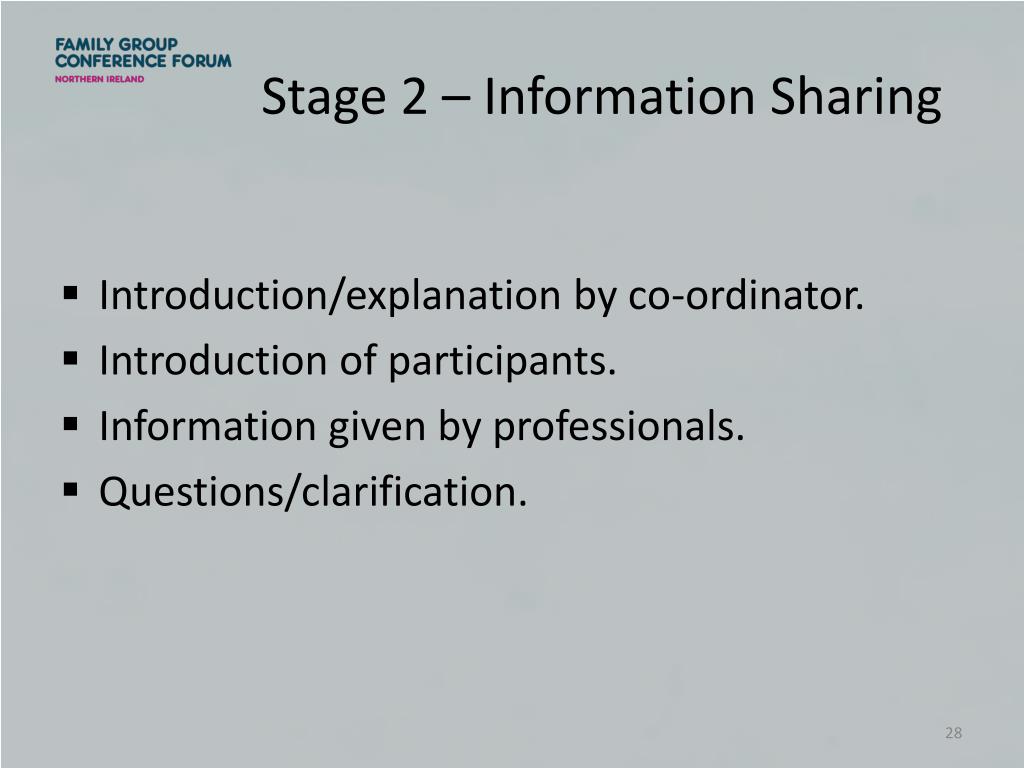 FAMILY GROUP
CONFERENCE FORUM
NORTHERN IRELAND

Stage 2 – Information Sharing

▪ Introduction/explanation by co-ordinator.
▪ Introduction of participants.
▪ Information given by professionals.
▪ Questions/clarification.

28